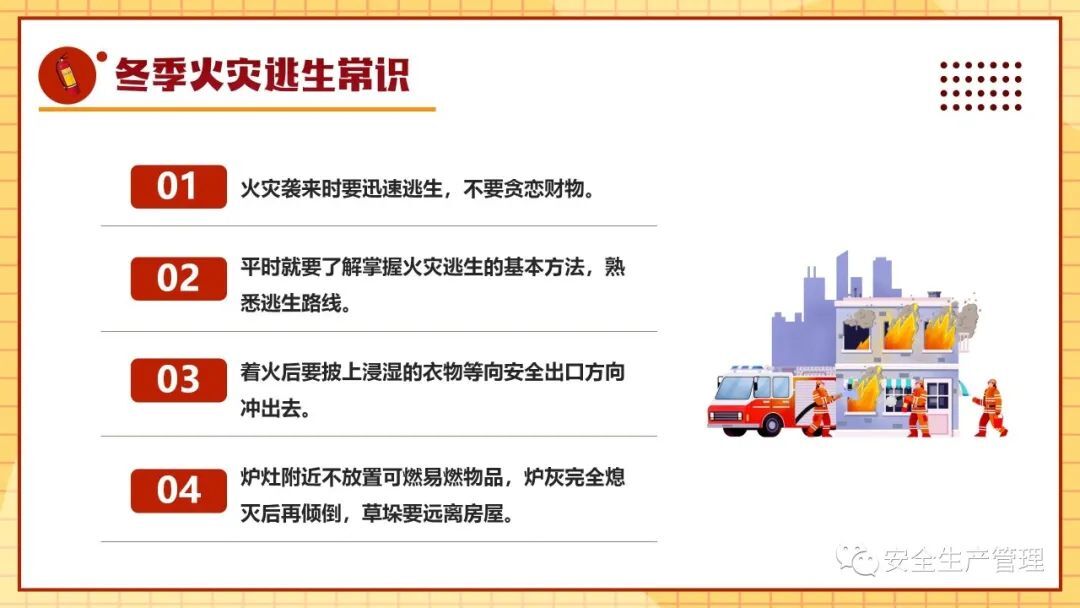 冬季火灾逃生常识

01 火灾袭来时要迅速逃生，不要贪恋财物。

02 平时就要了解掌握火灾逃生的基本方法，熟悉逃生路线。

03 着火后要披上浸湿的衣物等向安全出口方向冲出去。

04 炉灶附近不放置可燃易燃物品，炉灰完全熄灭后再倾倒，草垛要远离房屋。

安全生产管理